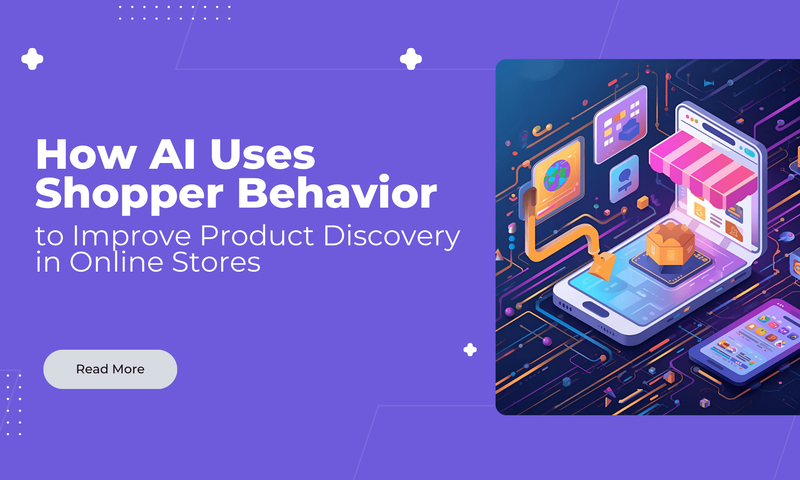 How AI Uses Shopper Behavior to Improve Product Discovery in Online Stores

Read More